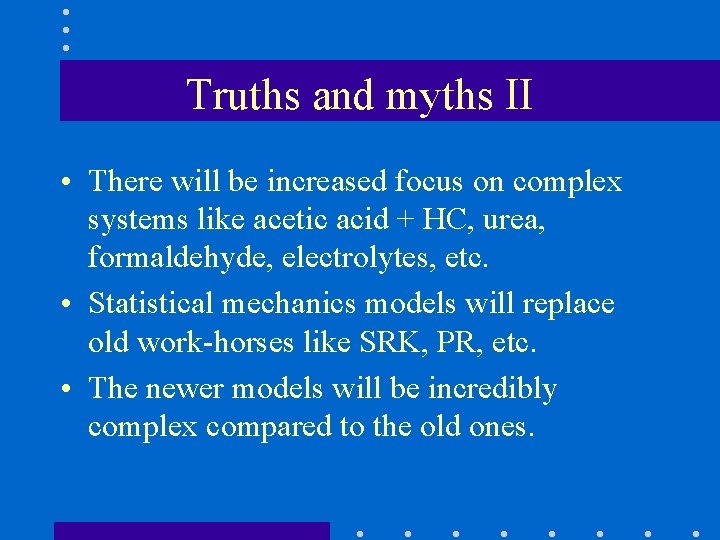 Truths and myths II

• There will be increased focus on complex systems like acetic acid + HC, urea, formaldehyde, electrolytes, etc.

• Statistical mechanics models will replace old work-horses like SRK, PR, etc.

• The newer models will be incredibly complex compared to the old ones.